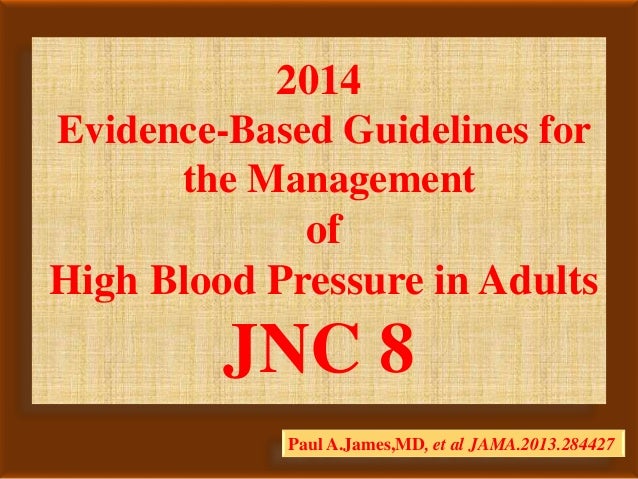 2014
Evidence-Based Guidelines for the Management of High Blood Pressure in Adults
JNC 8

Paul A.James,MD, et al JAMA.2013.284427